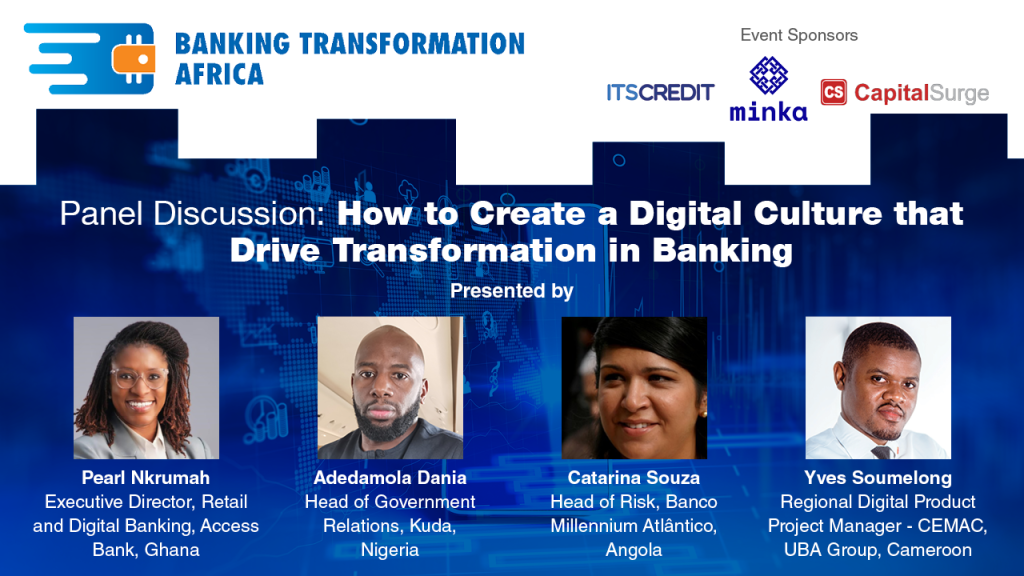 BANKING TRANSFORMATION AFRICA

Event Sponsors

ITSCREDIT

minka

CS CapitalSurge

Panel Discussion: How to Create a Digital Culture that Drive Transformation in Banking

Presented by

Pearl Nkrumah
Executive Director, Retail and Digital Banking, Access Bank, Ghana

Adedamola Dania
Head of Government Relations, Kuda, Nigeria

Catarina Souza
Head of Risk, Banco Millennium Atlântico, Angola

Yves Soumelong
Regional Digital Product Project Manager - CEMAC, UBA Group, Cameroon